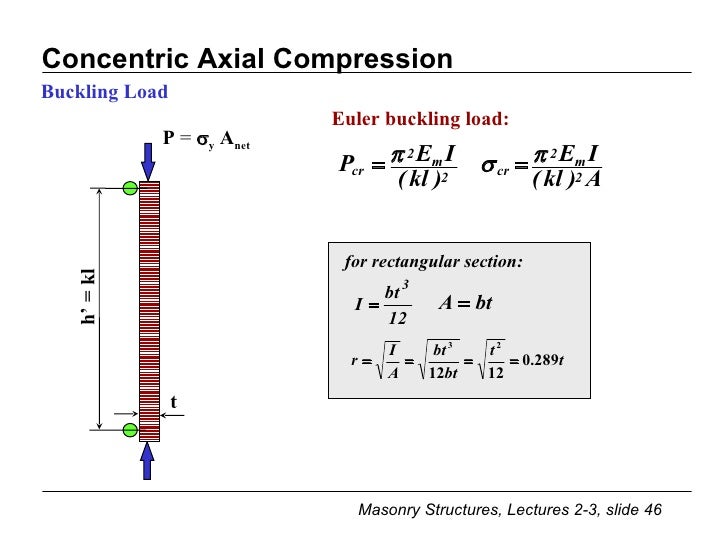 Concentric Axial Compression

Buckling Load

$P = \sigma_y A_{net}$

h' = kl

t

Euler buckling load:

$P_{cr} = \frac{\pi^2 E_m I}{(kl)^2}$ $\sigma_{cr} = \frac{\pi^2 E_m I}{(kl)^2 A}$

for rectangular section:

$I = \frac{bt^3}{12}$ $A = bt$

$r = \sqrt{\frac{I}{A}} = \sqrt{\frac{bt^3}{12bt}} = \sqrt{\frac{t^2}{12}} = 0.289t$

Masonry Structures, Lectures 2-3, slide 46